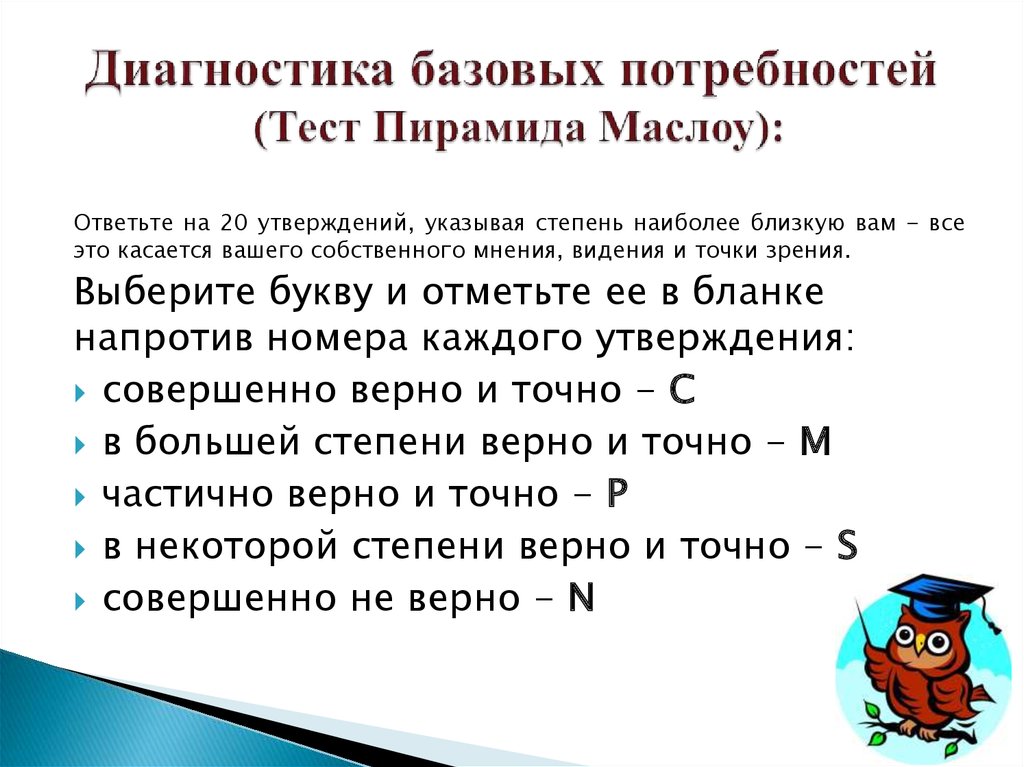 Диагностика базовых потребностей
(Тест Пирамида Маслоу):

Ответьте на 20 утверждений, указывая степень наиболее близкую вам - все это касается вашего собственного мнения, видения и точки зрения.

Выберите букву и отметьте ее в бланке напротив номера каждого утверждения:

совершенно верно и точно - C
в большей степени верно и точно - M
частично верно и точно - P
в некоторой степени верно и точно - S
совершенно не верно - N